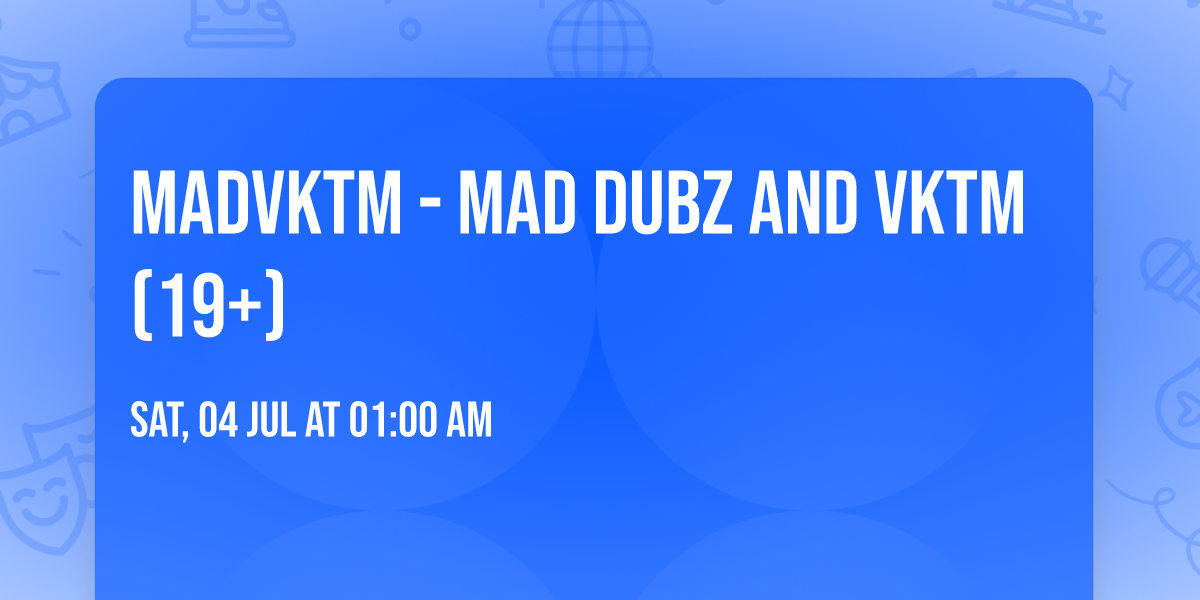 MADVKTM - MAD DUBZ AND VKTM (19+)

SAT, 04 JUL AT 01:00 AM